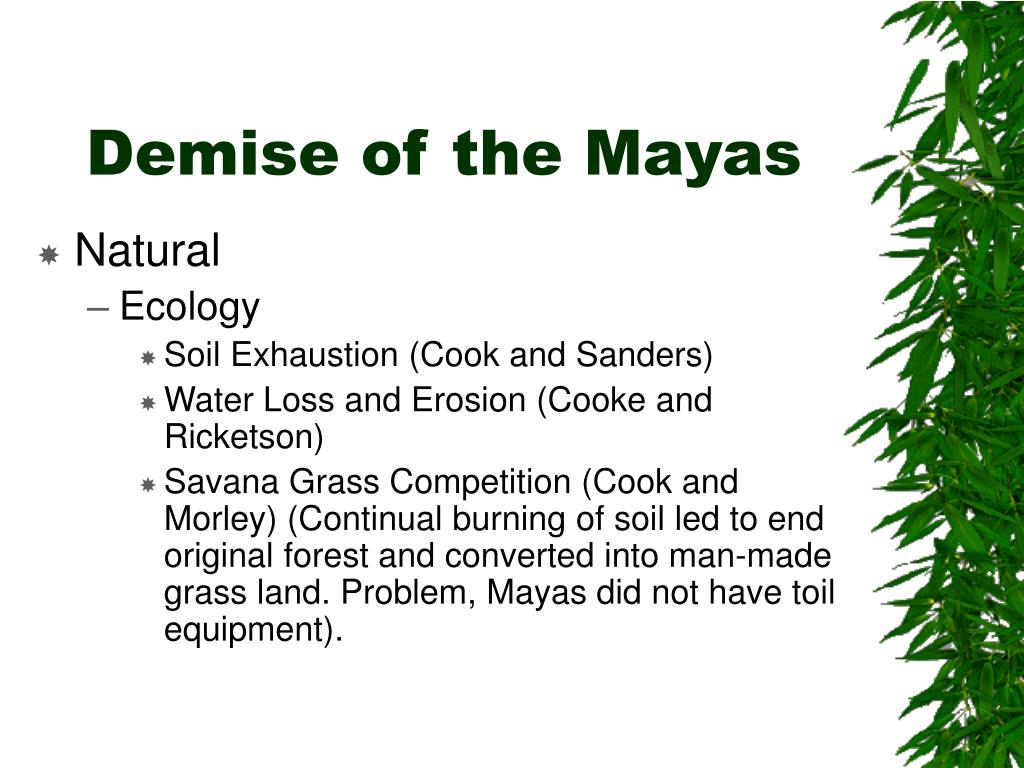 Demise of the Mayas

Natural

– Ecology

Soil Exhaustion (Cook and Sanders)

Water Loss and Erosion (Cooke and Ricketson)

Savana Grass Competition (Cook and Morley) (Continual burning of soil led to end original forest and converted into man-made grass land. Problem, Mayas did not have toil equipment).